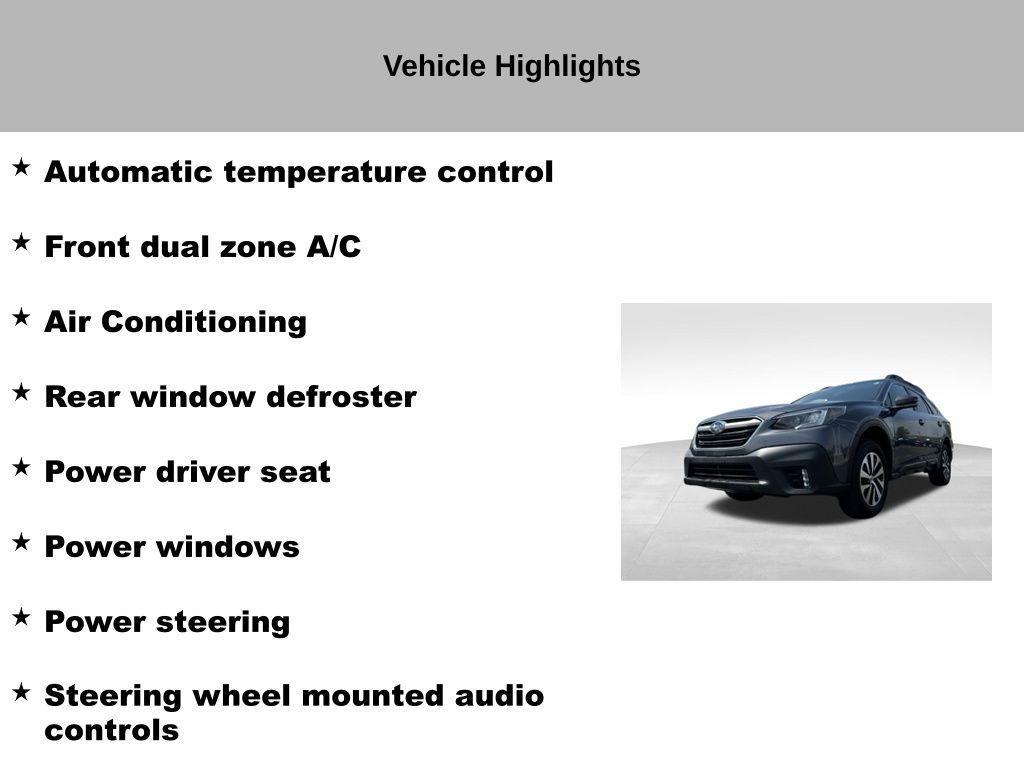 Vehicle Highlights

★ Automatic temperature control

★ Front dual zone A/C

★ Air Conditioning

★ Rear window defroster

★ Power driver seat

★ Power windows

★ Power steering

★ Steering wheel mounted audio controls